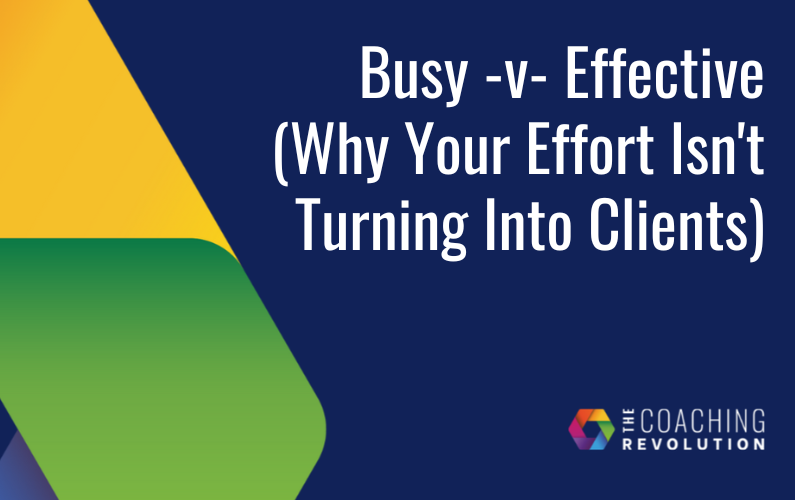 Busy -v- Effective
(Why Your Effort Isn't Turning Into Clients)

THE COACHING REVOLUTION